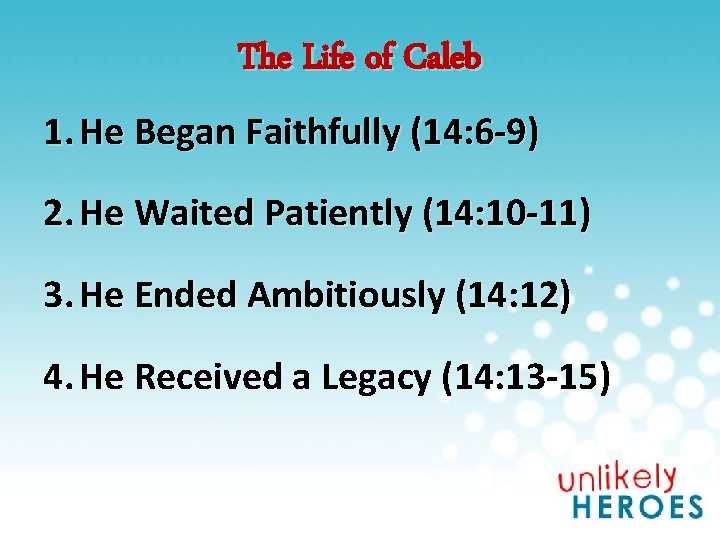 The Life of Caleb

1. He Began Faithfully (14:6-9)

2. He Waited Patiently (14:10-11)

3. He Ended Ambitiously (14:12)

4. He Received a Legacy (14:13-15)

unlikely
HEROES